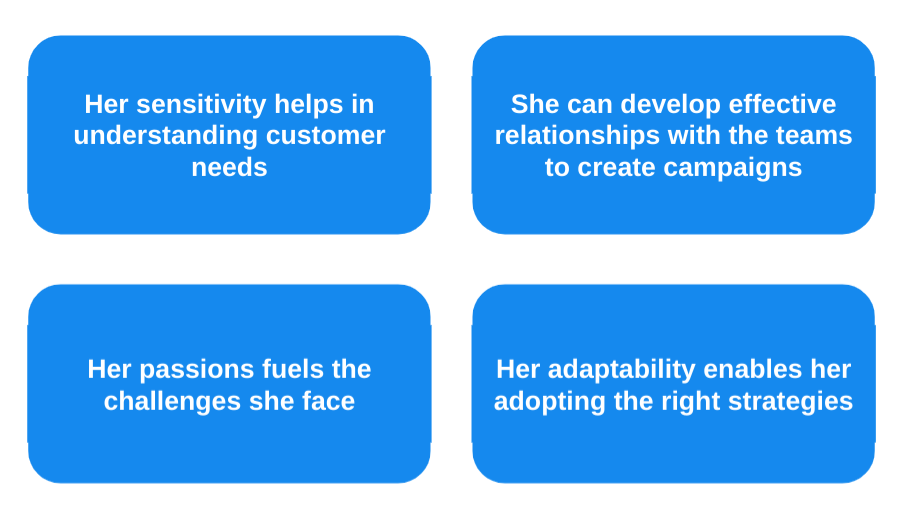 Her sensitivity helps in understanding customer needs

She can develop effective relationships with the teams to create campaigns

Her passions fuels the challenges she face

Her adaptability enables her adopting the right strategies